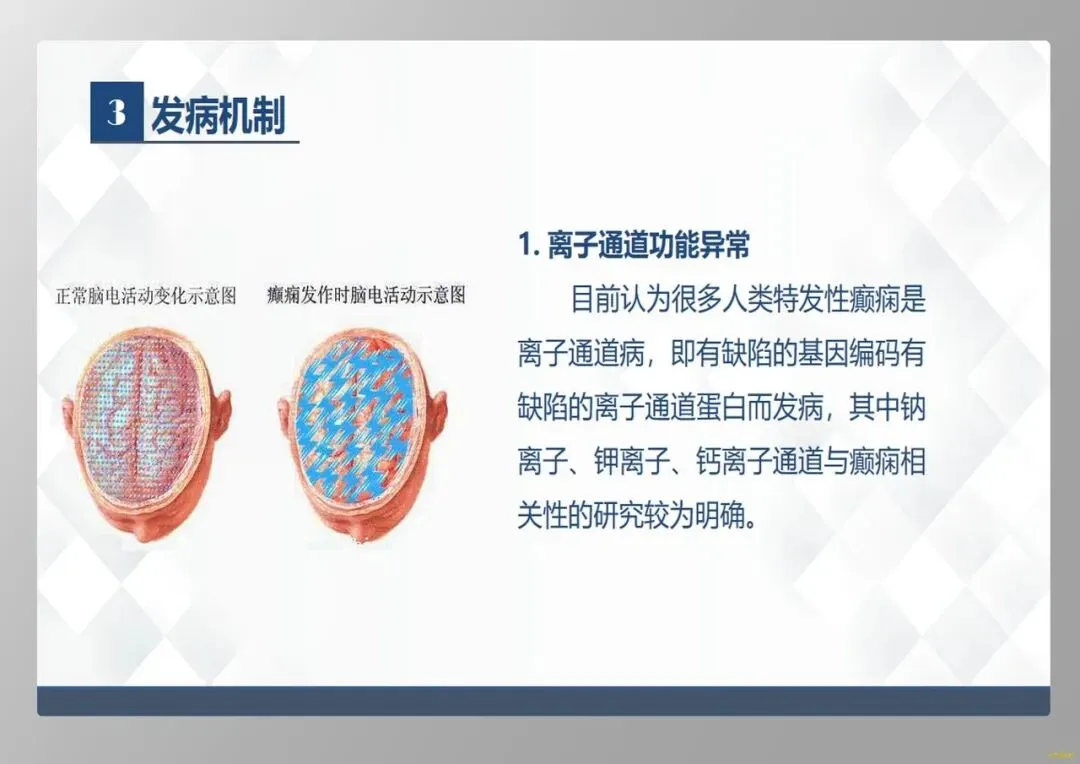 3 发病机制

正常脑电活动变化示意图

癫痫发作时脑电活动示意图

1. 离子通道功能异常

目前认为很多人类特发性癫痫是离子通道病，即有缺陷的基因编码有缺陷的离子通道蛋白而发病，其中钠离子、钾离子、钙离子通道与癫痫相关性的研究较为明确。